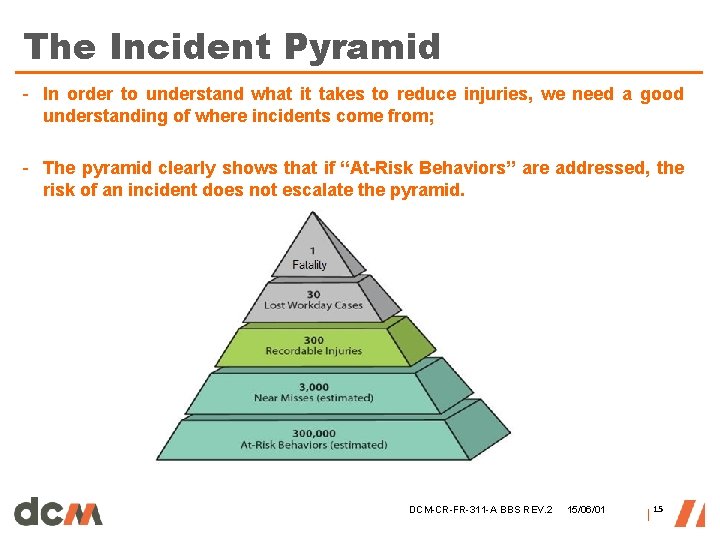 The Incident Pyramid

- In order to understand what it takes to reduce injuries, we need a good understanding of where incidents come from;

- The pyramid clearly shows that if “At-Risk Behaviors” are addressed, the risk of an incident does not escalate the pyramid.

1
Fatality

30
Lost Workday Cases

300
Recordable Injuries

3,000
Near Misses (estimated)

300,000
At-Risk Behaviors (estimated)

dcm

DCM-CR-FR-311-A BBS REV.2 15/06/01 15